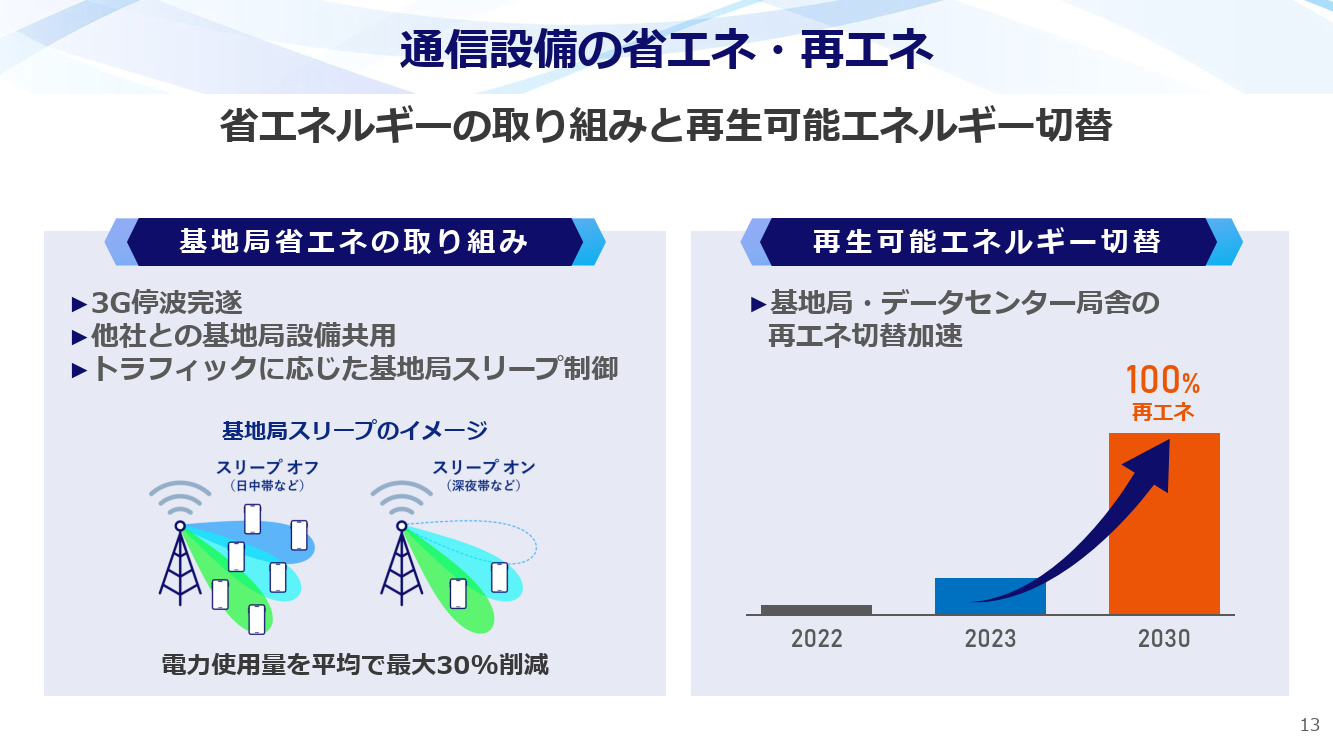 通信設備の省エネ・再エネ

省エネルギーの取り組みと再生可能エネルギー切替

基地局省エネの取り組み

▶3G停波完遂
▶他社との基地局設備共用
▶トラフィックに応じた基地局スリープ制御

基地局スリープのイメージ

スリープ オフ
（日中帯など）

スリープ オン
（深夜帯など）

電力使用量を平均で最大30%削減

再生可能エネルギー切替

▶基地局・データセンター局舎の再エネ切替加速

100%
再エネ

2022
2023
2030

13